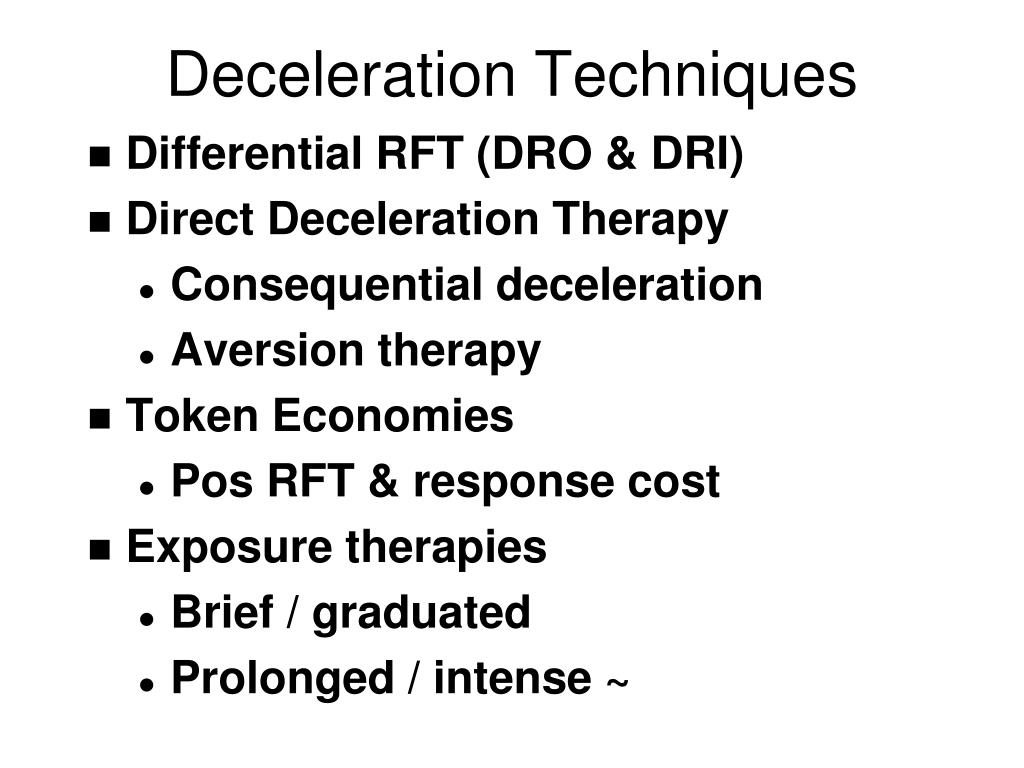 Deceleration Techniques

- Differential RFT (DRO & DRI)
- Direct Deceleration Therapy
  - Consequential deceleration
  - Aversion therapy
- Token Economies
  - Pos RFT & response cost
- Exposure therapies
  - Brief / graduated
  - Prolonged / intense ~